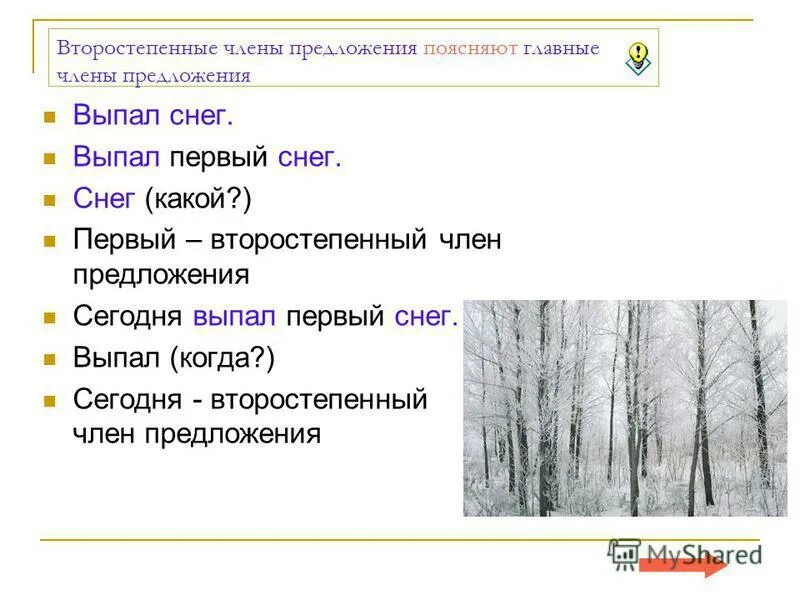 Второстепенные члены предложения поясняют главные члены предложения

Выпал снег.

Выпал первый снег.

Снег (какой?)

Первый – второстепенный член предложения

Сегодня выпал первый снег.

Выпал (когда?)

Сегодня - второстепенный член предложения

MyShared